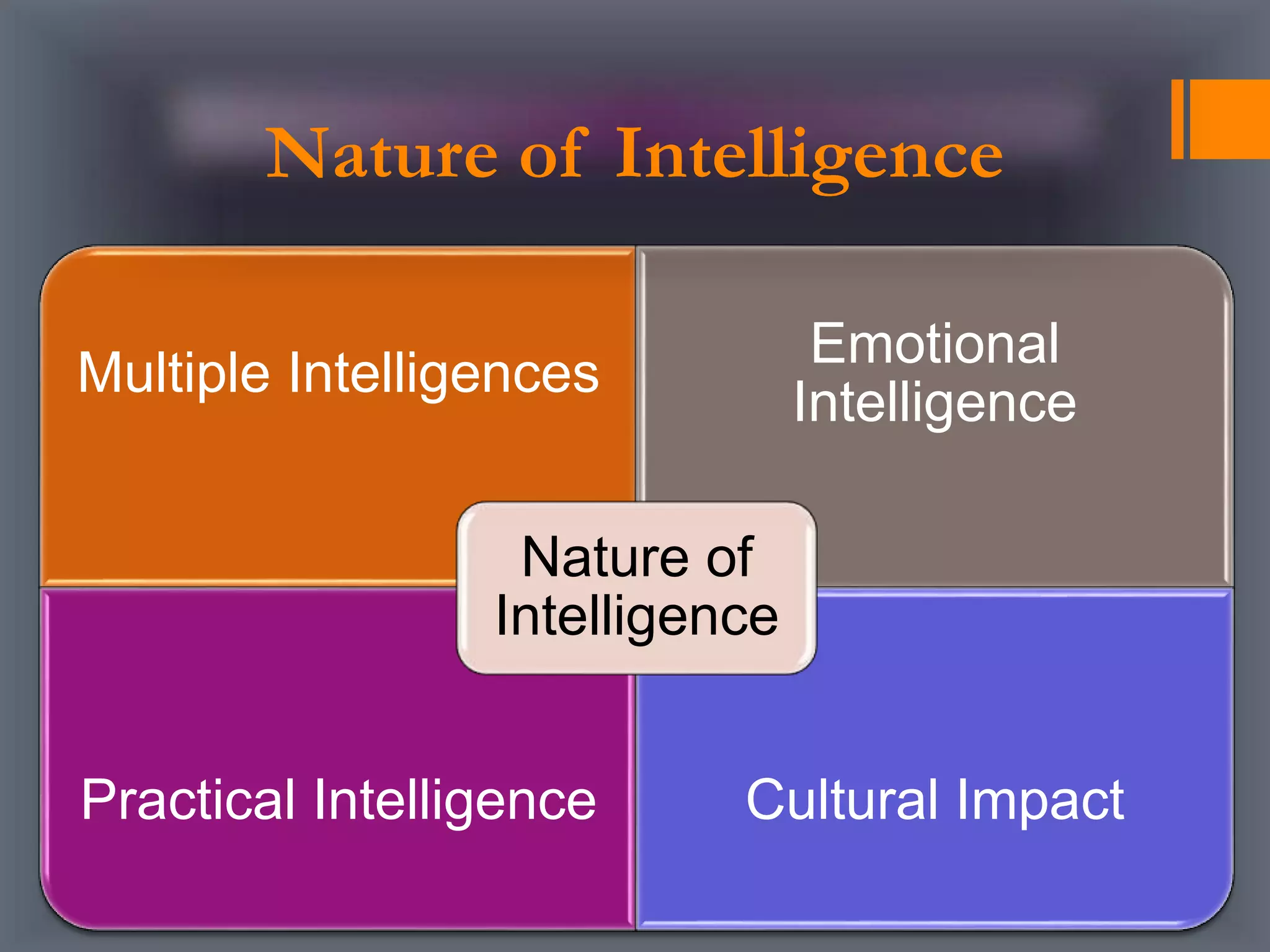 Nature of Intelligence

Multiple Intelligences

Emotional Intelligence

Nature of Intelligence

Practical Intelligence

Cultural Impact